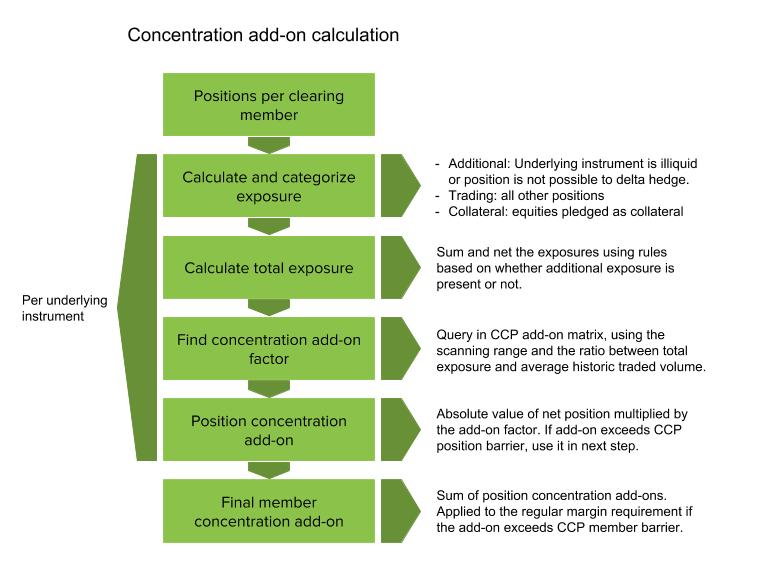 Concentration add-on calculation

Positions per clearing member

Per underlying instrument

Calculate and categorize exposure

- Additional: Underlying instrument is illiquid or position is not possible to delta hedge.
- Trading: all other positions
- Collateral: equities pledged as collateral

Calculate total exposure

Sum and net the exposures using rules based on whether additional exposure is present or not.

Find concentration add-on factor

Query in CCP add-on matrix, using the scanning range and the ratio between total exposure and average historic traded volume.

Position concentration add-on

Absolute value of net position multiplied by the add-on factor. If add-on exceeds CCP position barrier, use it in next step.

Final member concentration add-on

Sum of position concentration add-ons. Applied to the regular margin requirement if the add-on exceeds CCP member barrier.